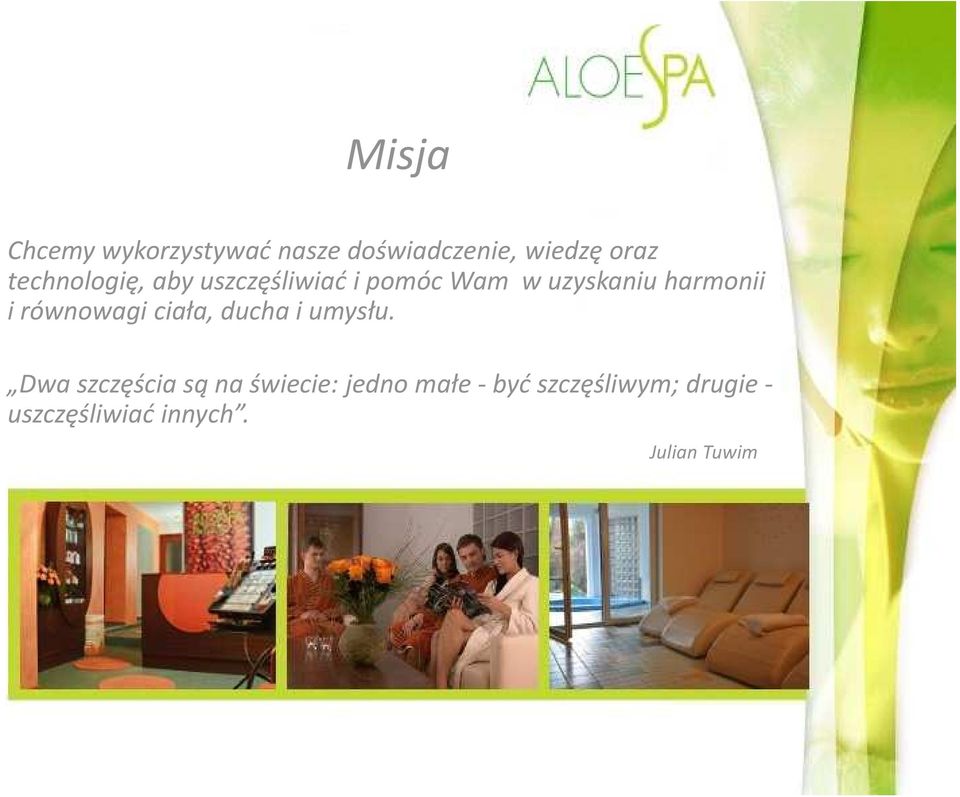 ALOESPA

Misja

Chcemy wykorzystywać nasze doświadczenie, wiedzę oraz technologię, aby uszczęśliwiać i pomóc Wam w uzyskaniu harmonii i równowagi ciała, ducha i umysłu.

„Dwa szczęścia są na świecie: jedno małe - być szczęśliwym; drugie - uszczęśliwiać innych”.

Julian Tuwim